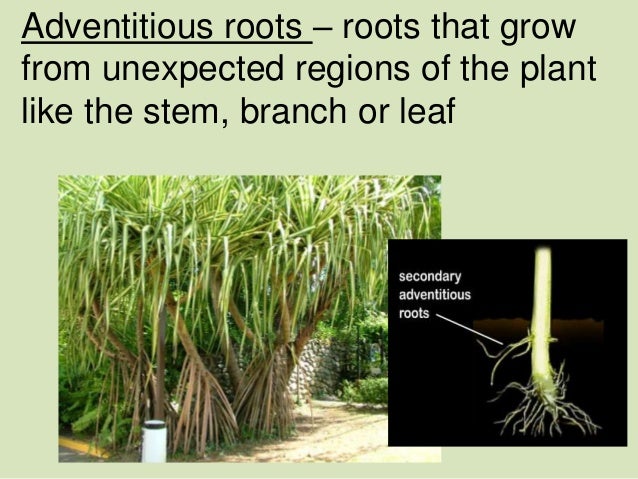 Adventitious roots – roots that grow from unexpected regions of the plant like the stem, branch or leaf

secondary adventitious roots